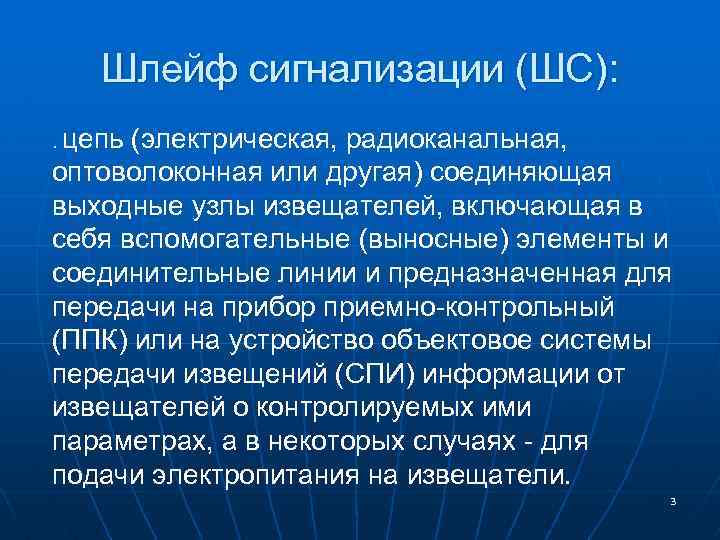 Шлейф сигнализации (ШС):

. цепь (электрическая, радиоканальная, оптоволоконная или другая) соединяющая выходные узлы извещателей, включающая в себя вспомогательные (выносные) элементы и соединительные линии и предназначенная для передачи на прибор приемно-контрольный (ППК) или на устройство объектовое системы передачи извещений (СПИ) информации от извещателей о контролируемых ими параметрах, а в некоторых случаях - для подачи электропитания на извещатели.

3